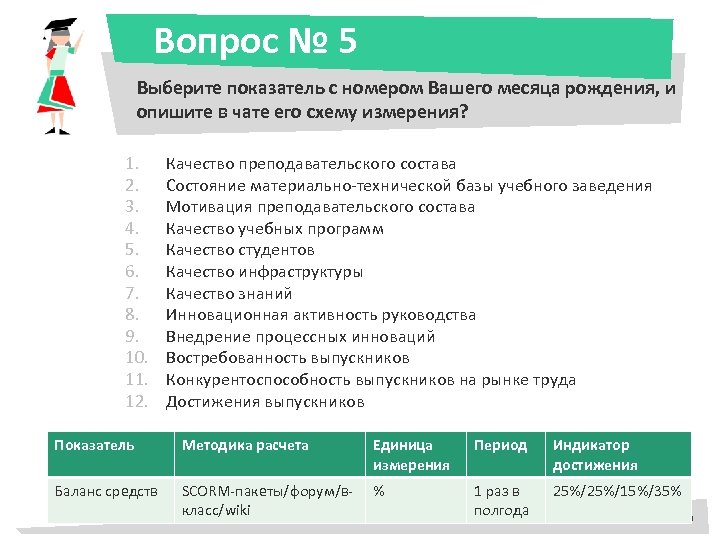 Вопрос № 5

Выберите показатель с номером Вашего месяца рождения, и опишите в чате его схему измерения?

1. Качество преподавательского состава
2. Состояние материально-технической базы учебного заведения
3. Мотивация преподавательского состава
4. Качество учебных программ
5. Качество студентов
6. Качество инфраструктуры
7. Качество знаний
8. Инновационная активность руководства
9. Внедрение процессных инноваций
10. Востребованность выпускников
11. Конкурентоспособность выпускников на рынке труда
12. Достижения выпускников

| Показатель | Методика расчета | Единица измерения | Период | Индикатор достижения |
|---|---|---|---|---|
| Баланс средств | SCORM-пакеты/форум/в-класс/wiki | % | 1 раз в полгода | 25%/25%/15%/35% |